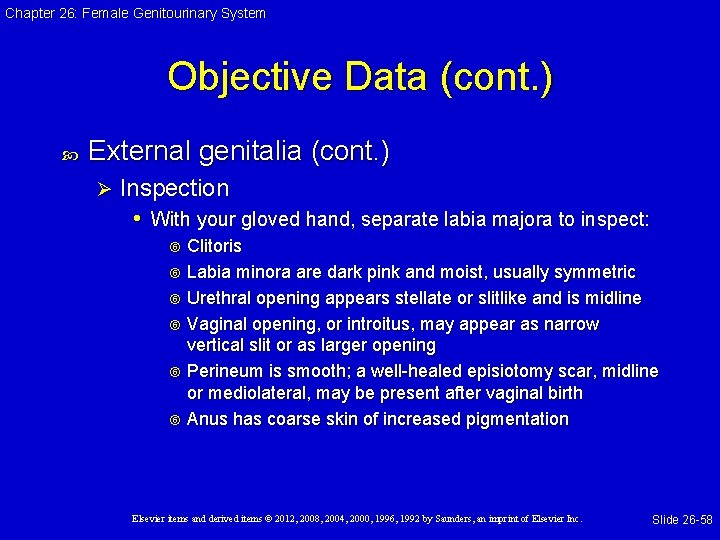 Chapter 26: Female Genitourinary System

Objective Data (cont.)

External genitalia (cont.)

Inspection

With your gloved hand, separate labia majora to inspect:

Clitoris

Labia minora are dark pink and moist, usually symmetric

Urethral opening appears stellate or slitlike and is midline

Vaginal opening, or introitus, may appear as narrow vertical slit or as larger opening

Perineum is smooth; a well-healed episiotomy scar, midline or mediolateral, may be present after vaginal birth

Anus has coarse skin of increased pigmentation

Elsevier items and derived items © 2012, 2008, 2004, 2000, 1996, 1992 by Saunders, an imprint of Elsevier Inc.

Slide 26-58